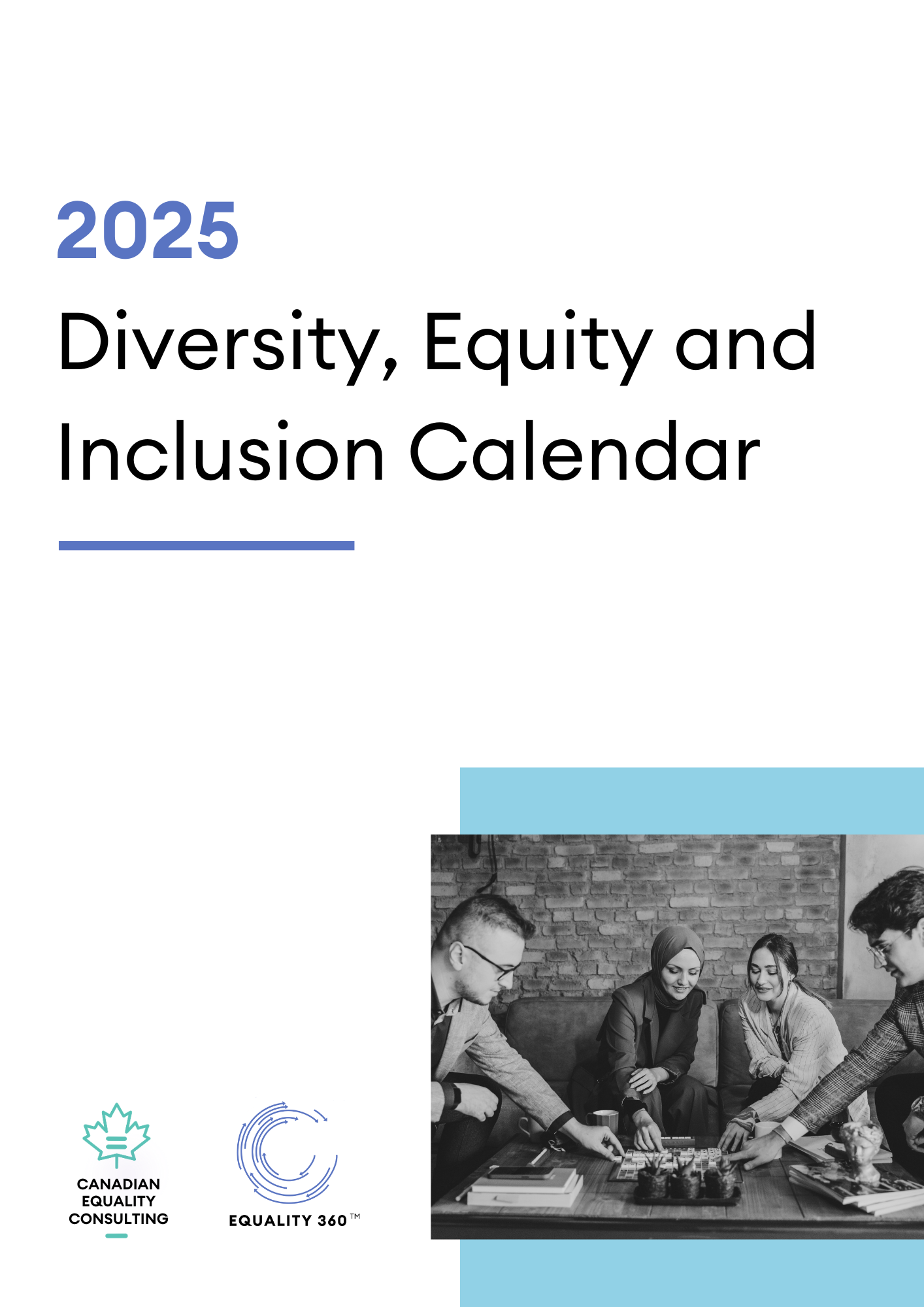 2025

Diversity, Equity and Inclusion Calendar

CANADIAN EQUALITY CONSULTING

EQUALITY 360 ™